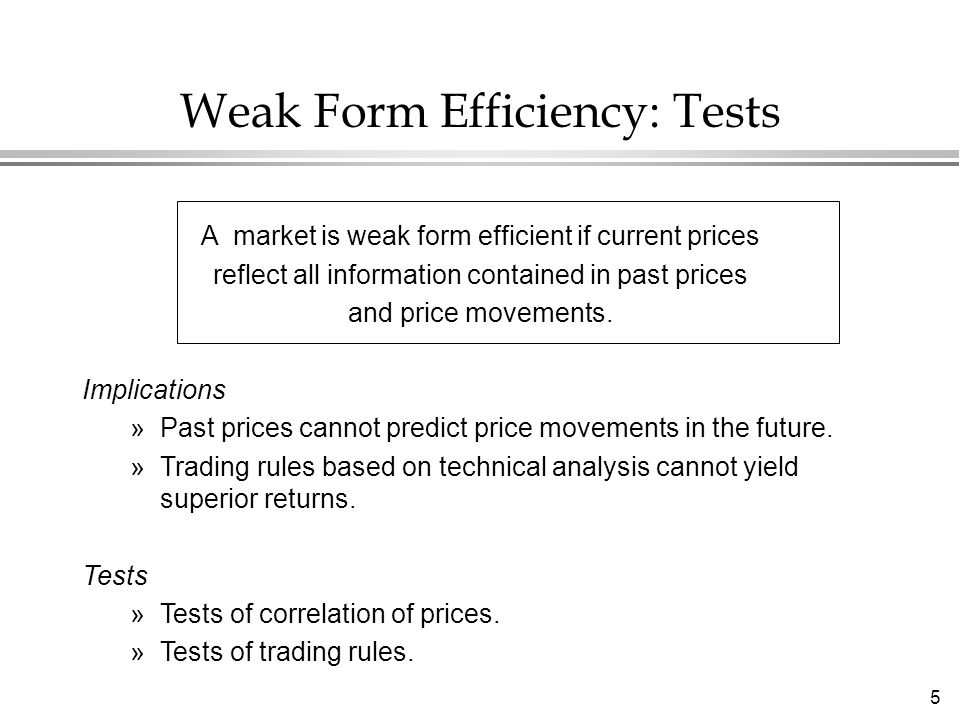 Weak Form Efficiency: Tests

A market is weak form efficient if current prices reflect all information contained in past prices and price movements.

Implications

» Past prices cannot predict price movements in the future.

» Trading rules based on technical analysis cannot yield superior returns.

Tests

» Tests of correlation of prices.

» Tests of trading rules.

5